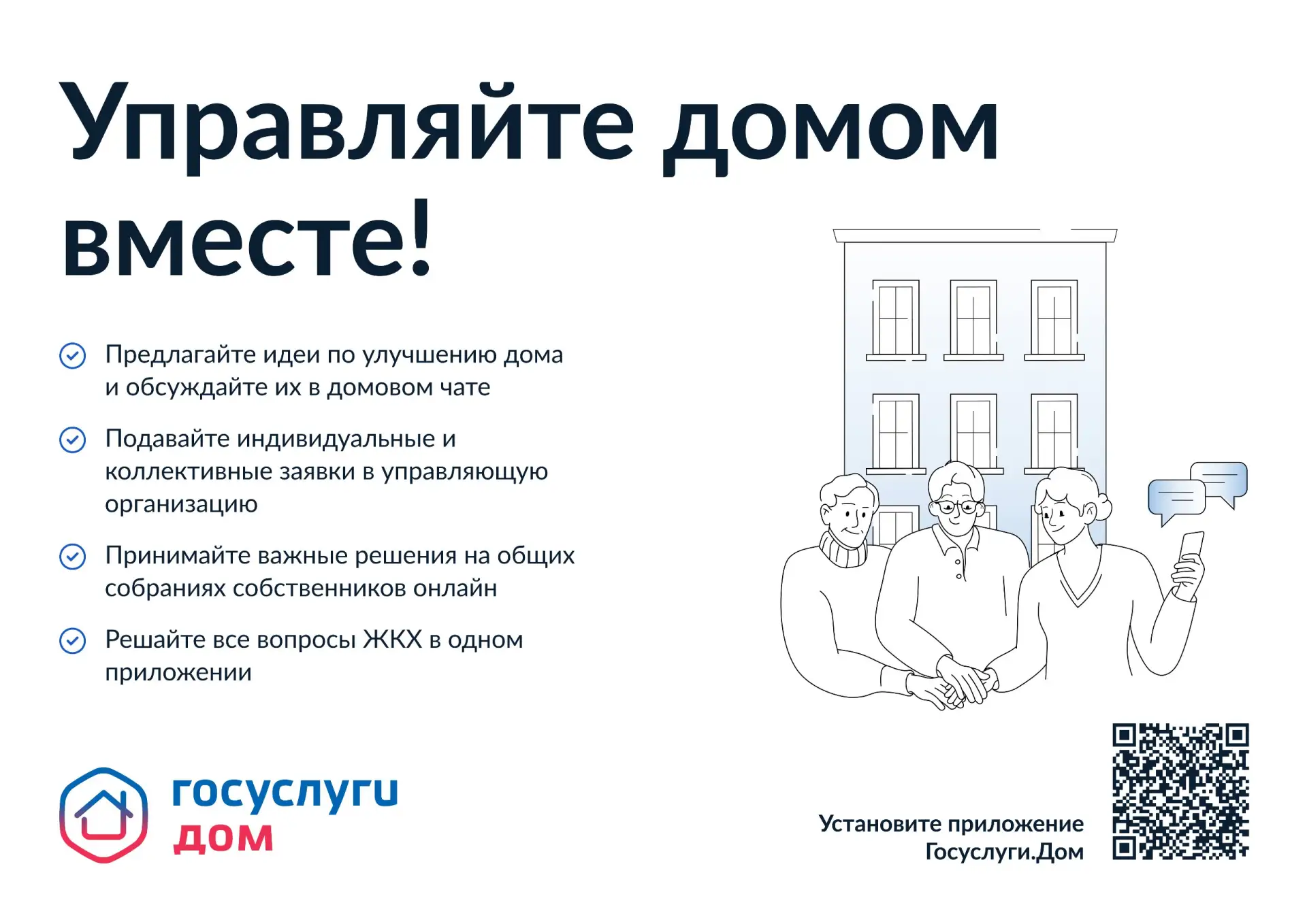 Управляйте домом вместе!

Предлагайте идеи по улучшению дома и обсуждайте их в домовом чате

Подавайте индивидуальные и коллективные заявки в управляющую организацию

Принимайте важные решения на общих собраниях собственников онлайн

Решайте все вопросы ЖКХ в одном приложении

госуслуги
дом

Установите приложение Госуслуги.Дом